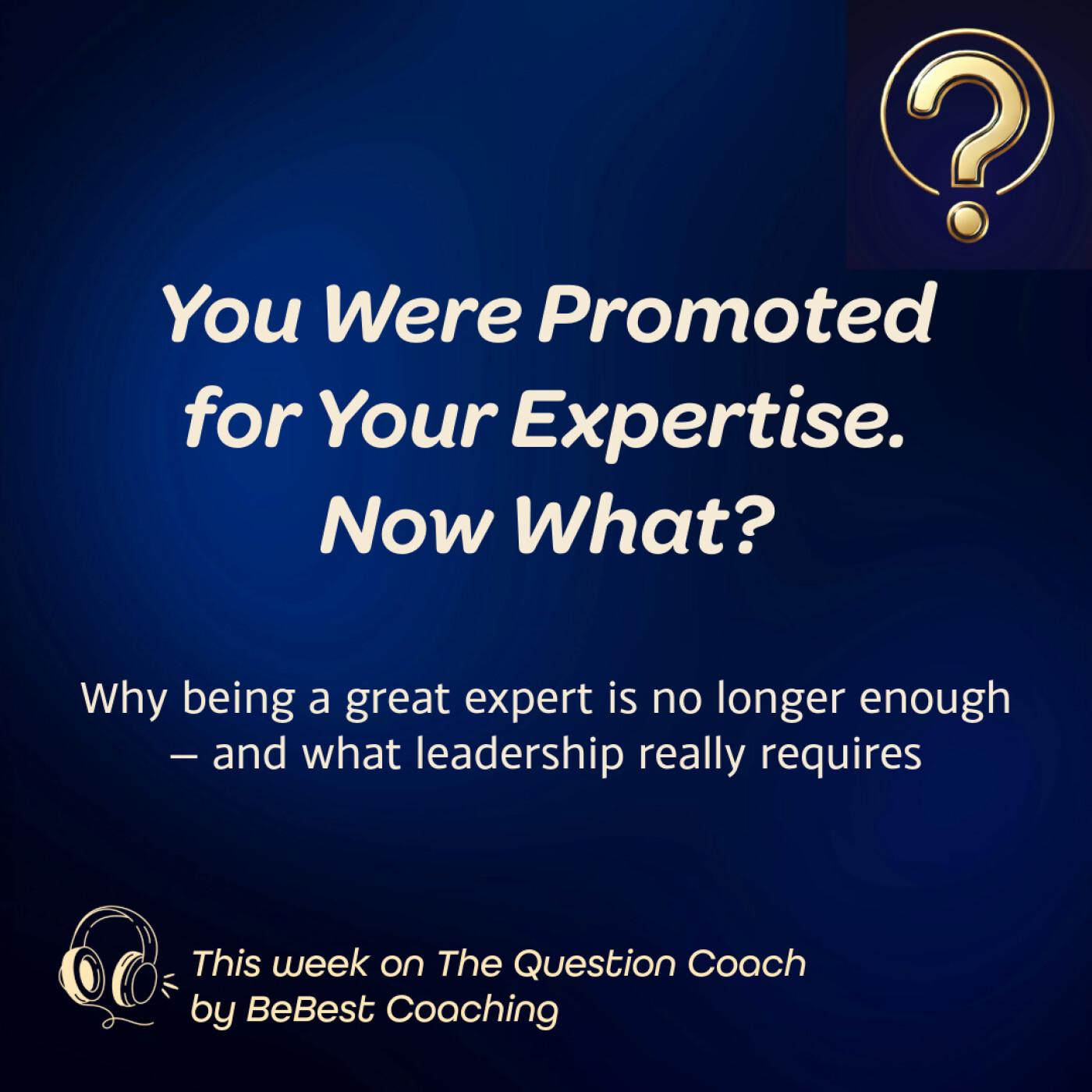 ?

You Were Promoted for Your Expertise. Now What?

Why being a great expert is no longer enough – and what leadership really requires

This week on The Question Coach by BeBest Coaching